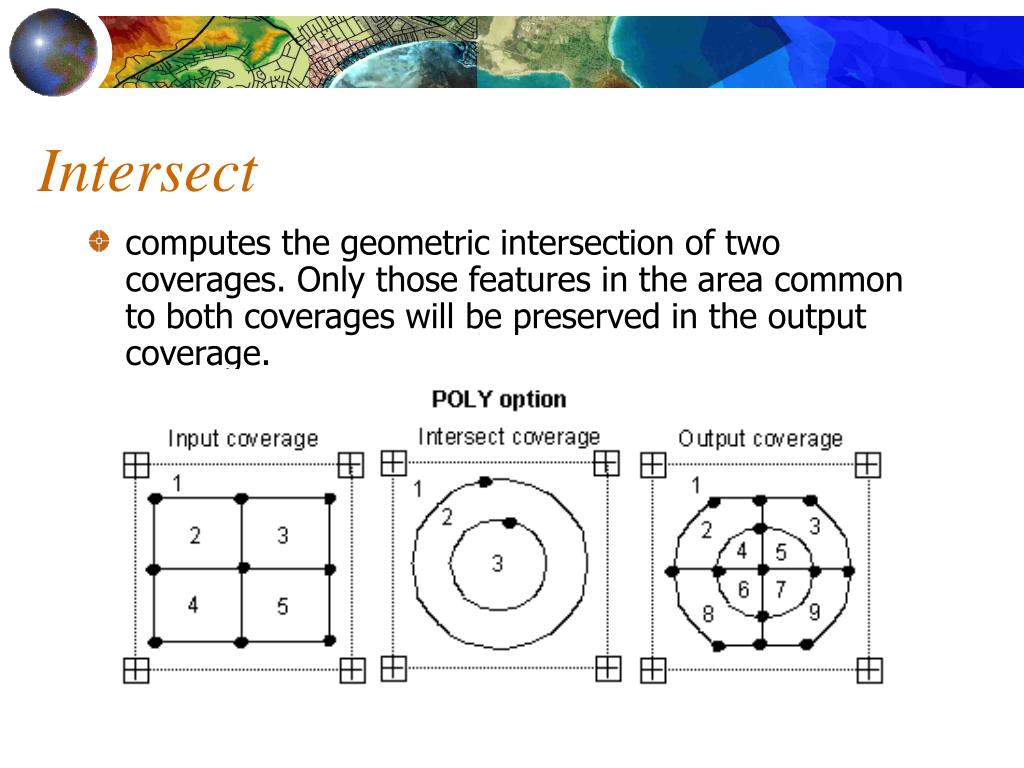 Intersect

computes the geometric intersection of two coverages. Only those features in the area common to both coverages will be preserved in the output coverage.

POLY option

Input coverage

1
2
3
4
5

Intersect coverage

1
2
3

Output coverage

1
2
3
4
5
6
7
8
9